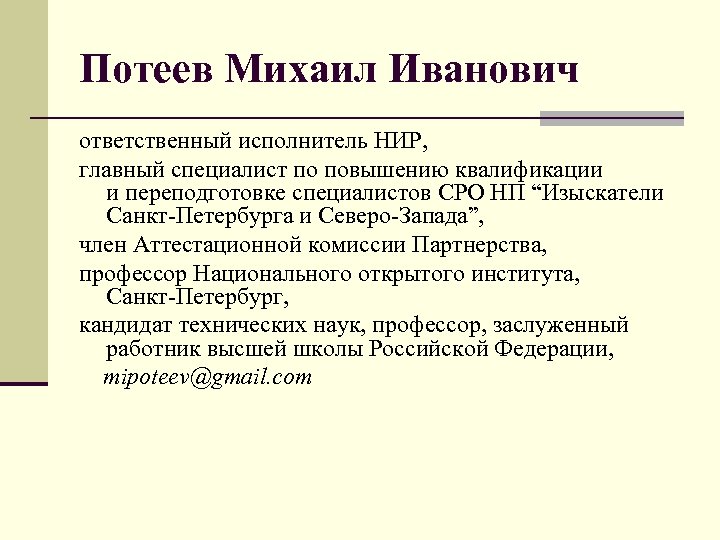 Потеев Михаил Иванович

ответственный исполнитель НИР,

главный специалист по повышению квалификации и переподготовке специалистов СРО НП “Изыскатели Санкт-Петербурга и Северо-Запада”,

член Аттестационной комиссии Партнерства,

профессор Национального открытого института, Санкт-Петербург,

кандидат технических наук, профессор, заслуженный работник высшей школы Российской Федерации,

mipoteev@gmail.com